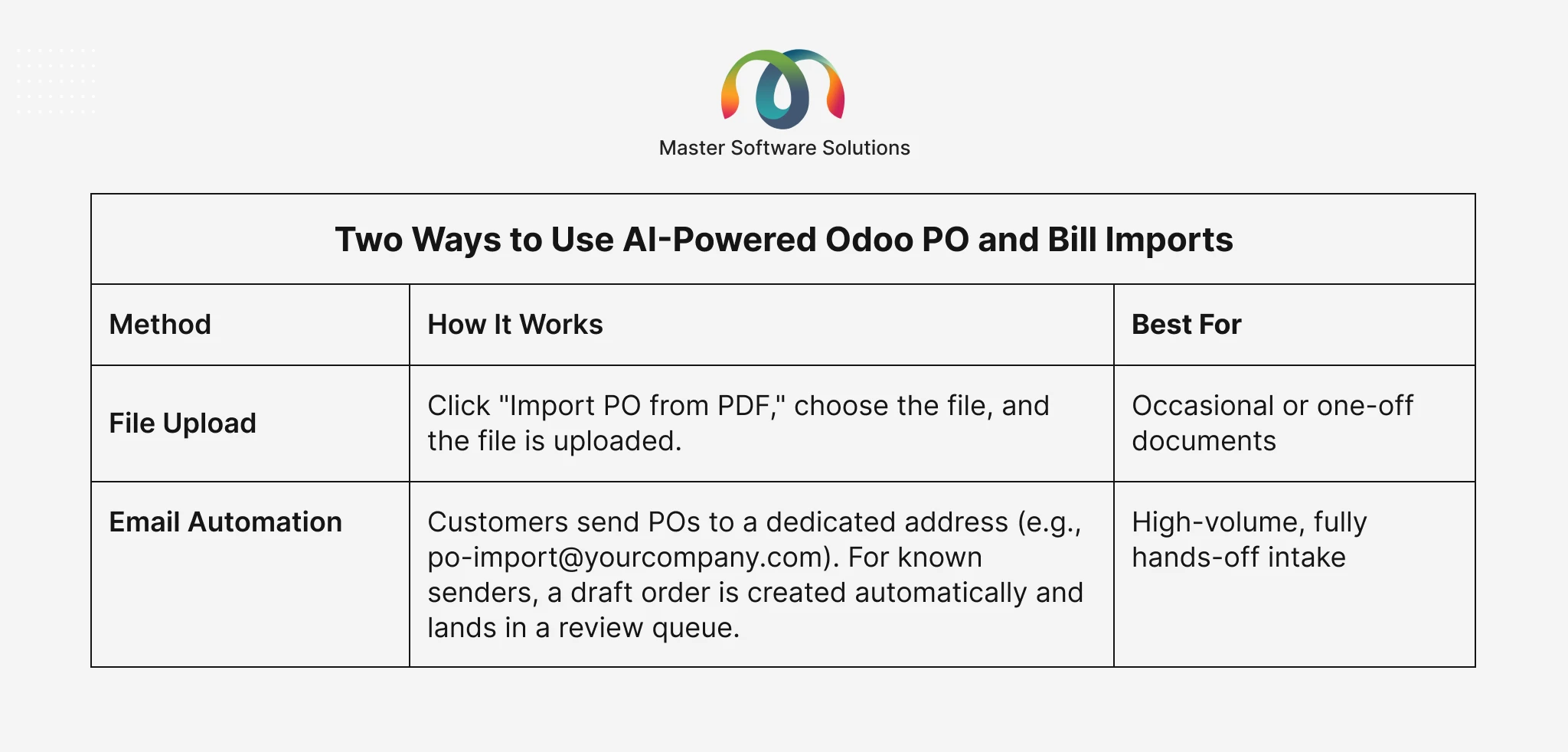 Master Software Solutions

Two Ways to Use AI-Powered Odoo PO and Bill Imports

| Method | How It Works | Best For |
|---|---|---|
| File Upload | Click "Import PO from PDF," choose the file, and the file is uploaded. | Occasional or one-off documents |
| Email Automation | Customers send POs to a dedicated address (e.g., po-import@yourcompany.com). For known senders, a draft order is created automatically and lands in a review queue. | High-volume, fully hands-off intake |